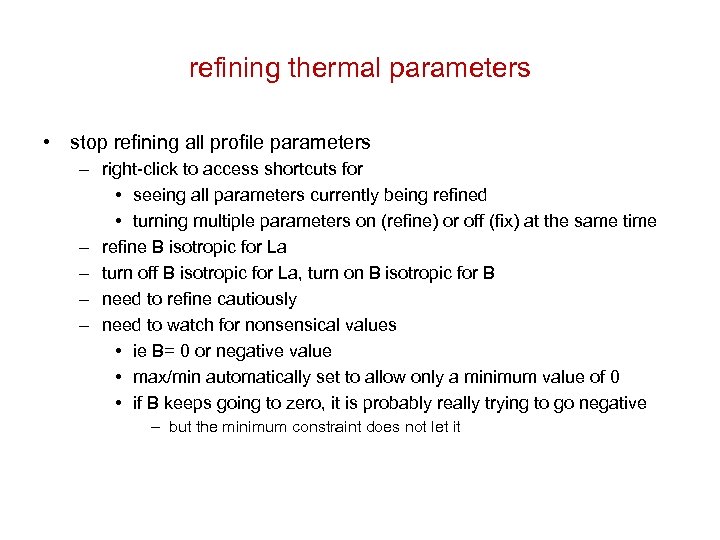 refining thermal parameters

• stop refining all profile parameters
– right-click to access shortcuts for
• seeing all parameters currently being refined
• turning multiple parameters on (refine) or off (fix) at the same time
– refine B isotropic for La
– turn off B isotropic for La, turn on B isotropic for B
– need to refine cautiously
– need to watch for nonsensical values
• ie B= 0 or negative value
• max/min automatically set to allow only a minimum value of 0
• if B keeps going to zero, it is probably really trying to go negative
– but the minimum constraint does not let it